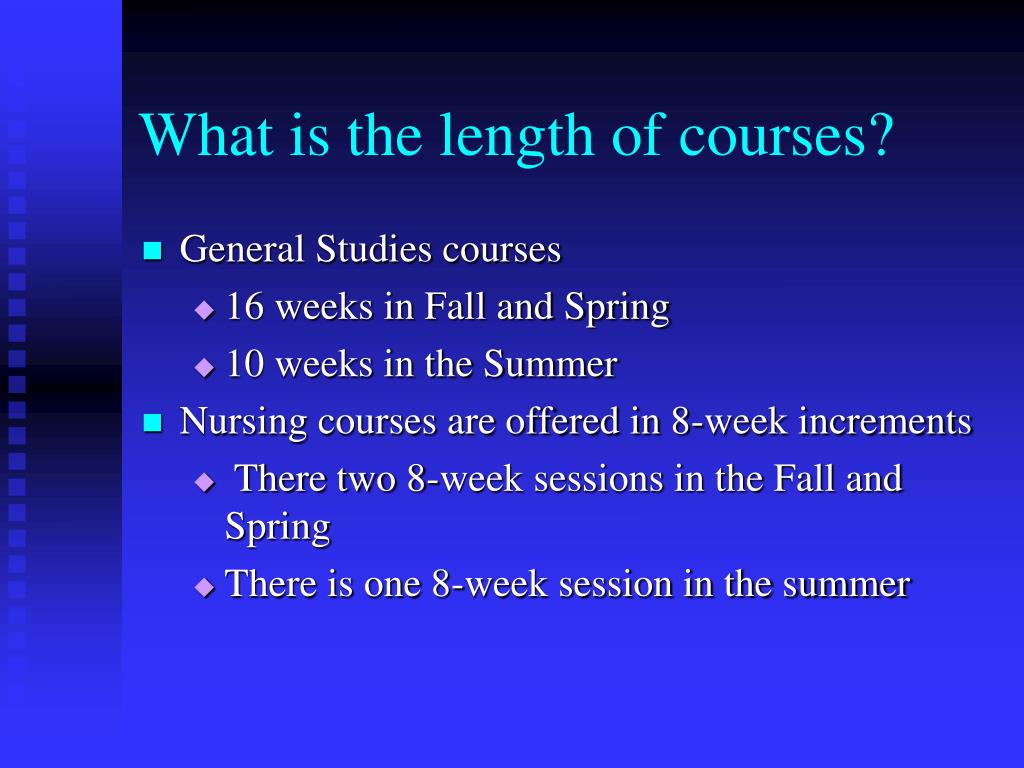 What is the length of courses?

General Studies courses

16 weeks in Fall and Spring

10 weeks in the Summer

Nursing courses are offered in 8-week increments

There two 8-week sessions in the Fall and Spring

There is one 8-week session in the summer